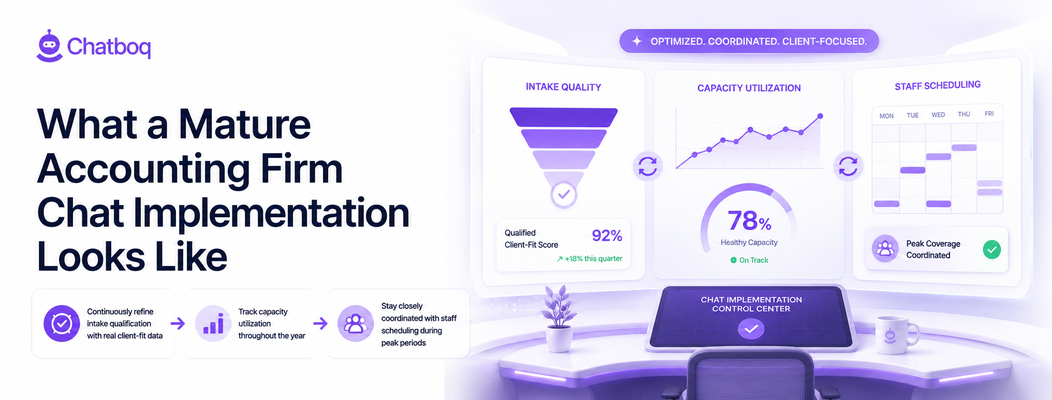 Chatboq

What a Mature Accounting Firm Chat Implementation Looks Like

Continuously refine intake qualification with real client-fit data

→

Track capacity utilization throughout the year

→

Stay closely coordinated with staff scheduling during peak periods

OPTIMIZED. COORDINATED. CLIENT-FOCUSED.

INTAKE QUALITY

Qualified Client-Fit Score

92%

↗ +18% this quarter

CAPACITY UTILIZATION

78%

Healthy Capacity

On Track

STAFF SCHEDULING

MON TUE WED THU FRI

Peak Coverage Coordinated

CHAT IMPLEMENTATION CONTROL CENTER